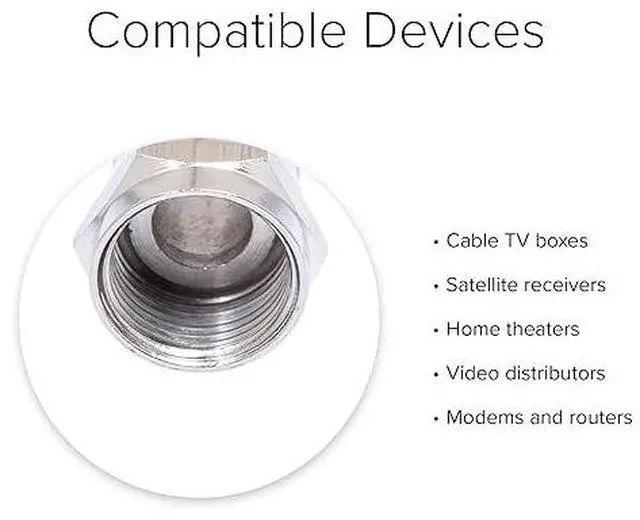 Compatible Devices

• Cable TV boxes
• Satellite receivers
• Home theaters
• Video distributors
• Modems and routers